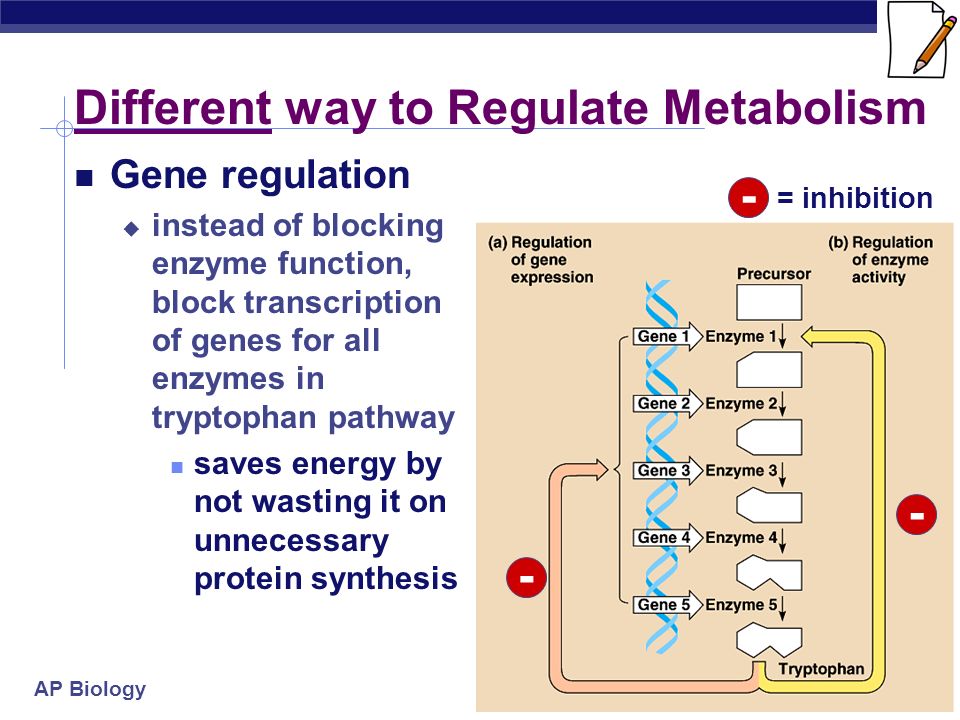 Different way to Regulate Metabolism

Gene regulation

instead of blocking enzyme function, block transcription of genes for all enzymes in tryptophan pathway

saves energy by not wasting it on unnecessary protein synthesis

- = inhibition

(a) Regulation of gene expression

(b) Regulation of enzyme activity

Precursor

Gene 1 Enzyme 1

Gene 2 Enzyme 2

Gene 3 Enzyme 3

Gene 4 Enzyme 4

Gene 5 Enzyme 5

Tryptophan

-

-

AP Biology